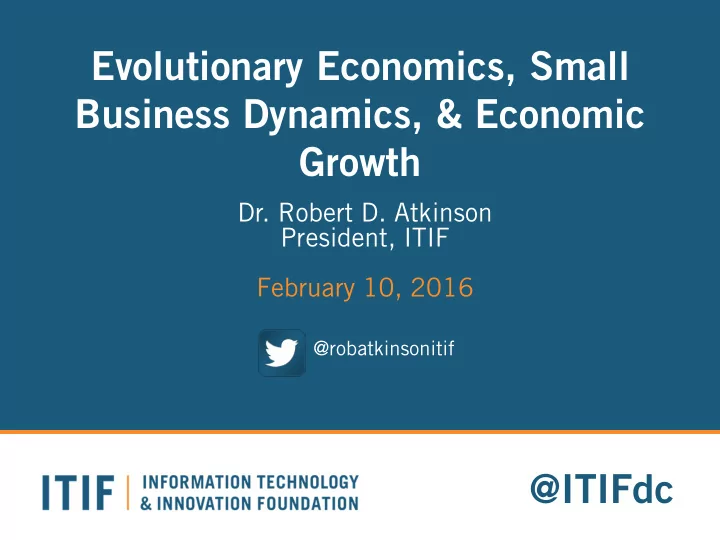 Evolutionary Economics, Small Business Dynamics, & Economic Growth

Dr. Robert D. Atkinson
President, ITIF

February 10, 2016

@robatkinsonitif

ITIF | INFORMATION TECHNOLOGY & INNOVATION FOUNDATION

@ITIFdc